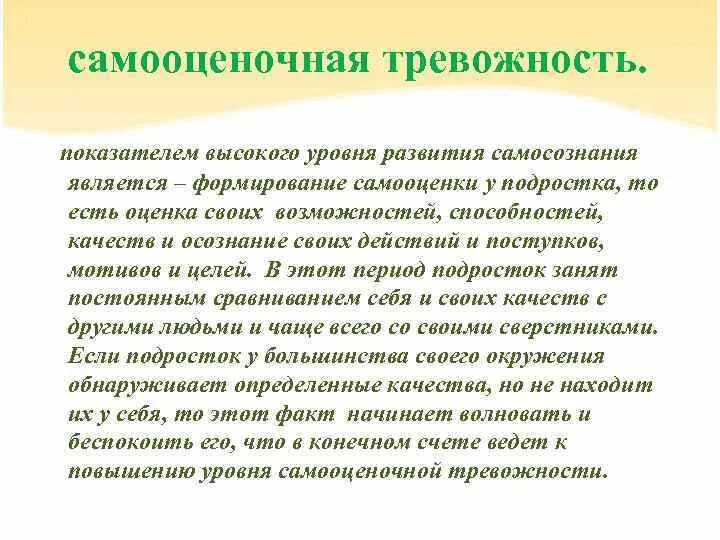 самооценочная тревожность.

показателем высокого уровня развития самосознания является – формирование самооценки у подростка, то есть оценка своих возможностей, способностей, качеств и осознание своих действий и поступков, мотивов и целей. В этот период подросток занят постоянным сравниванием себя и своих качеств с другими людьми и чаще всего со своими сверстниками. Если подросток у большинства своего окружения обнаруживает определенные качества, но не находит их у себя, то этот факт начинает волновать и беспокоить его, что в конечном счете ведет к повышению уровня самооценочной тревожности.